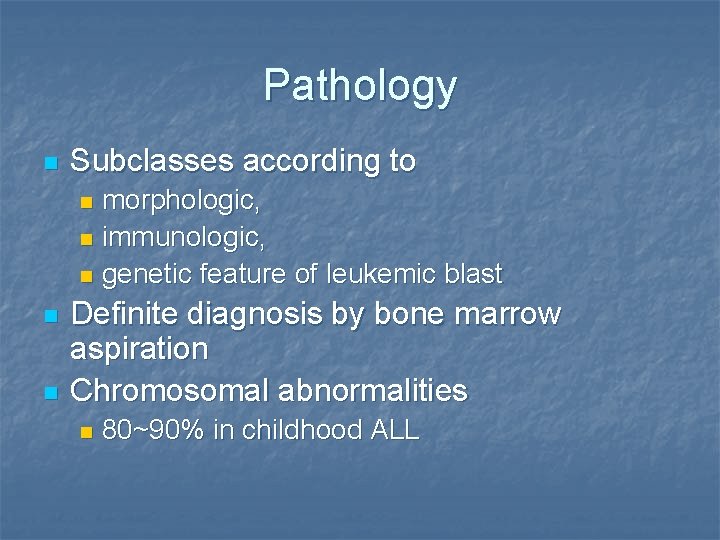 Pathology

- Subclasses according to
  - morphologic,
  - immunologic,
  - genetic feature of leukemic blast
- Definite diagnosis by bone marrow aspiration
- Chromosomal abnormalities
  - 80~90% in childhood ALL